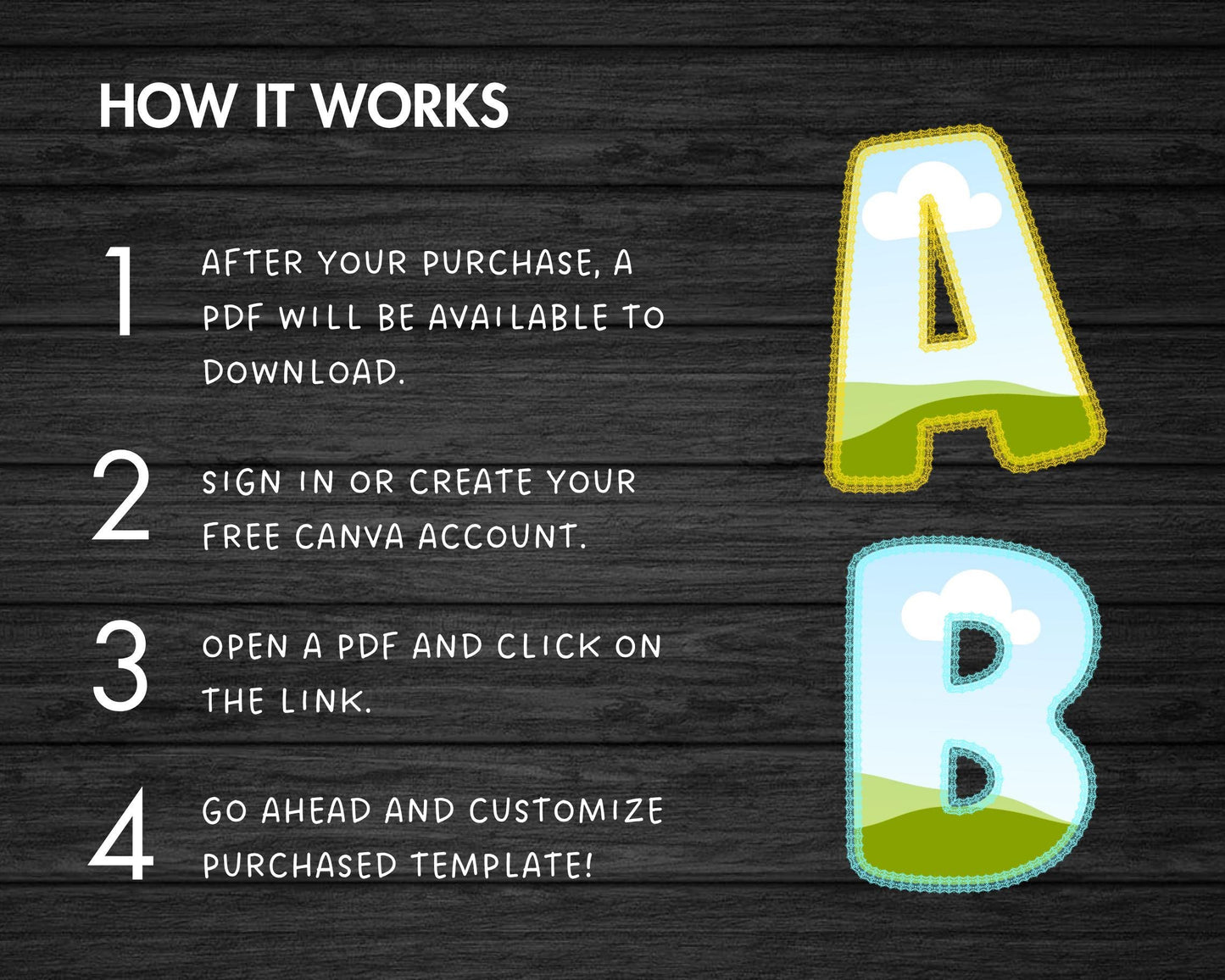 HOW IT WORKS

1 AFTER YOUR PURCHASE, A PDF WILL BE AVAILABLE TO DOWNLOAD.

2 SIGN IN OR CREATE YOUR FREE CANVA ACCOUNT.

3 OPEN A PDF AND CLICK ON THE LINK.

4 GO AHEAD AND CUSTOMIZE PURCHASED TEMPLATE!

A

B